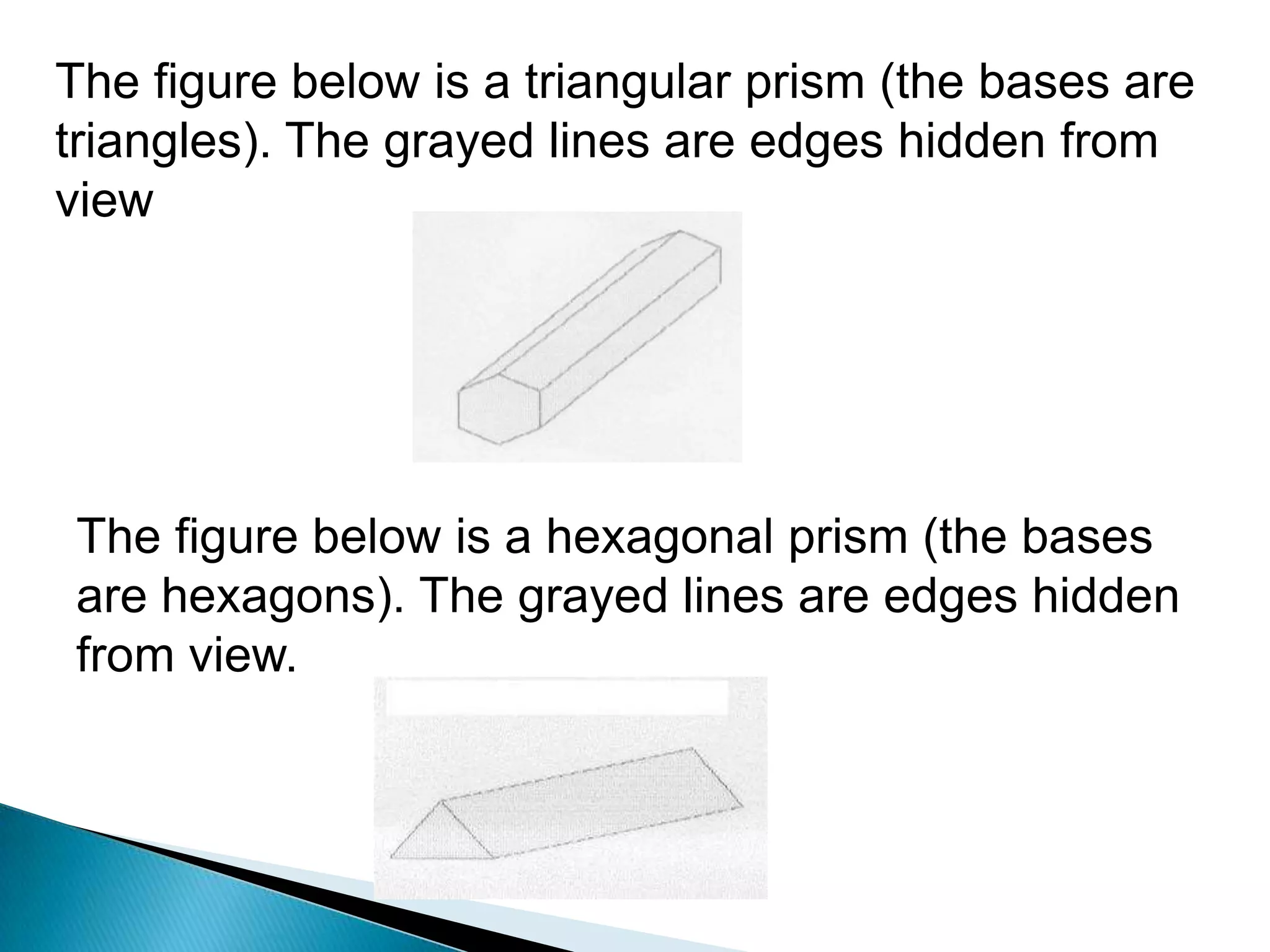 The figure below is a triangular prism (the bases are triangles). The grayed lines are edges hidden from view

The figure below is a hexagonal prism (the bases are hexagons). The grayed lines are edges hidden from view.